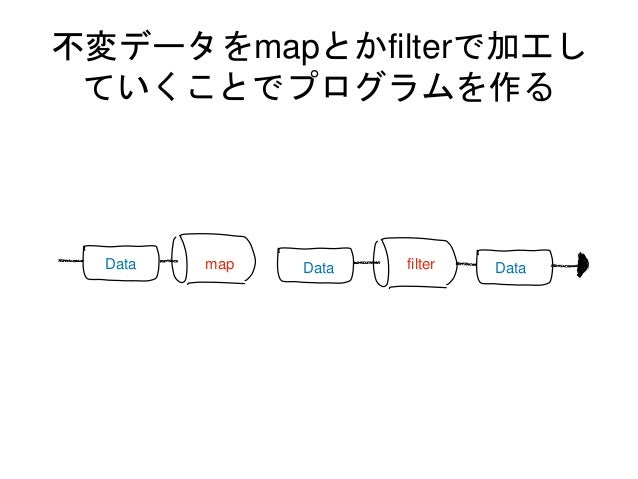 不変データをmapとかfilterで加工していくことでプログラムを作る

Data

map

Data

filter

Data